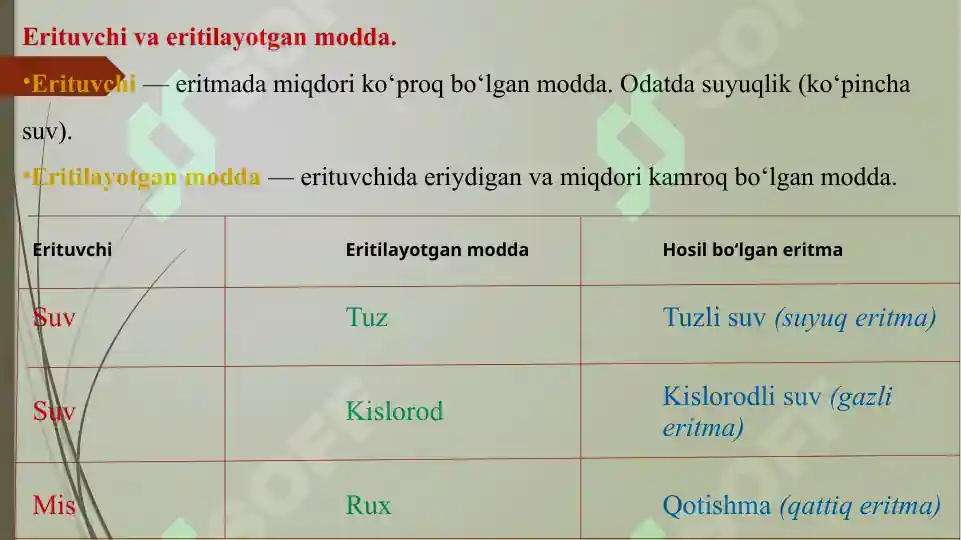 Erituvchi va eritilayotgan modda.

•Erituvchi — eritmada miqdori ko‘proq bo‘lgan modda. Odatda suyuqlik (ko‘pincha suv).

•Eritilayotgan modda — erituvchida eriydigan va miqdori kamroq bo‘lgan modda.

| Erituvchi | Eritilayotgan modda | Hosil bo‘lgan eritma |
|---|---|---|
| Suv | Tuz | Tuzli suv (suyuq eritma) |
| Suv | Kislorod | Kislorodli suv (gazli eritma) |
| Mis | Rux | Qotishma (qattiq eritma) |